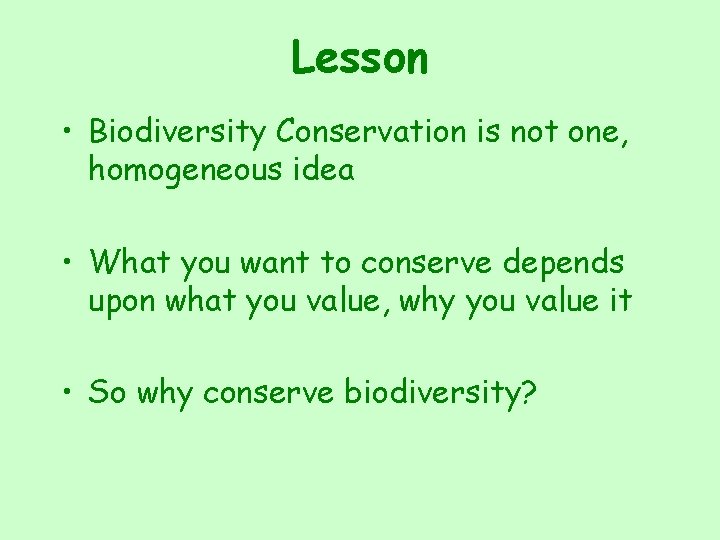 Lesson

• Biodiversity Conservation is not one, homogeneous idea

• What you want to conserve depends upon what you value, why you value it

• So why conserve biodiversity?